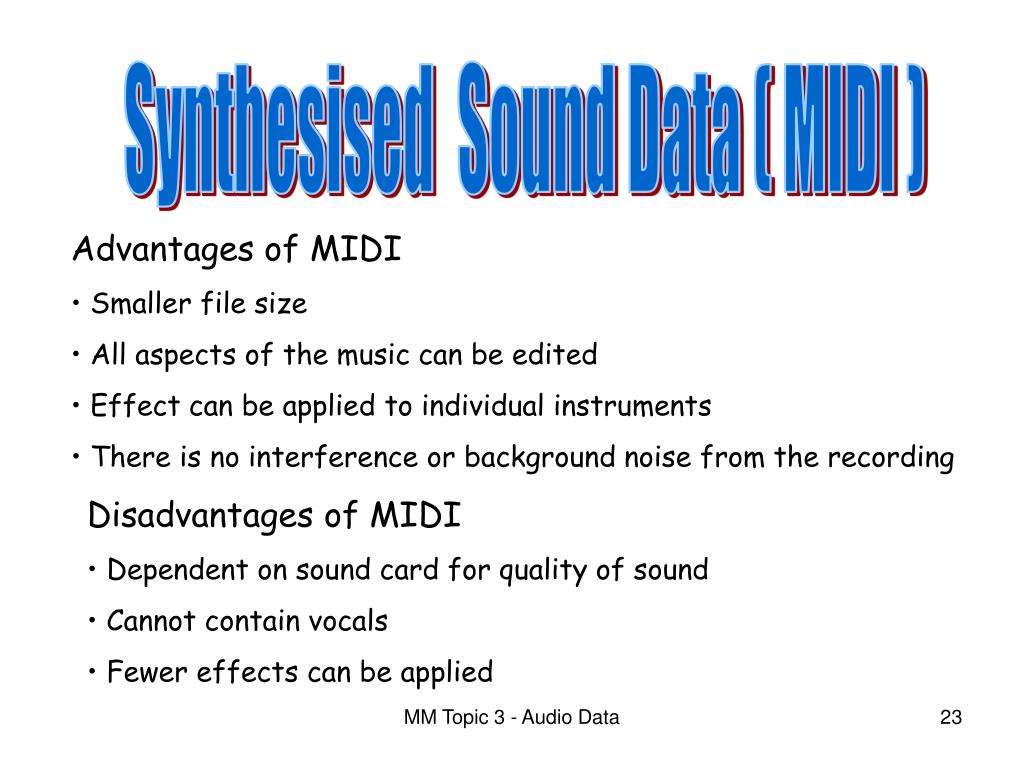 Synthesised Sound Data ( MIDI )

Advantages of MIDI

• Smaller file size

• All aspects of the music can be edited

• Effect can be applied to individual instruments

• There is no interference or background noise from the recording

Disadvantages of MIDI

• Dependent on sound card for quality of sound

• Cannot contain vocals

• Fewer effects can be applied

MM Topic 3 - Audio Data

23